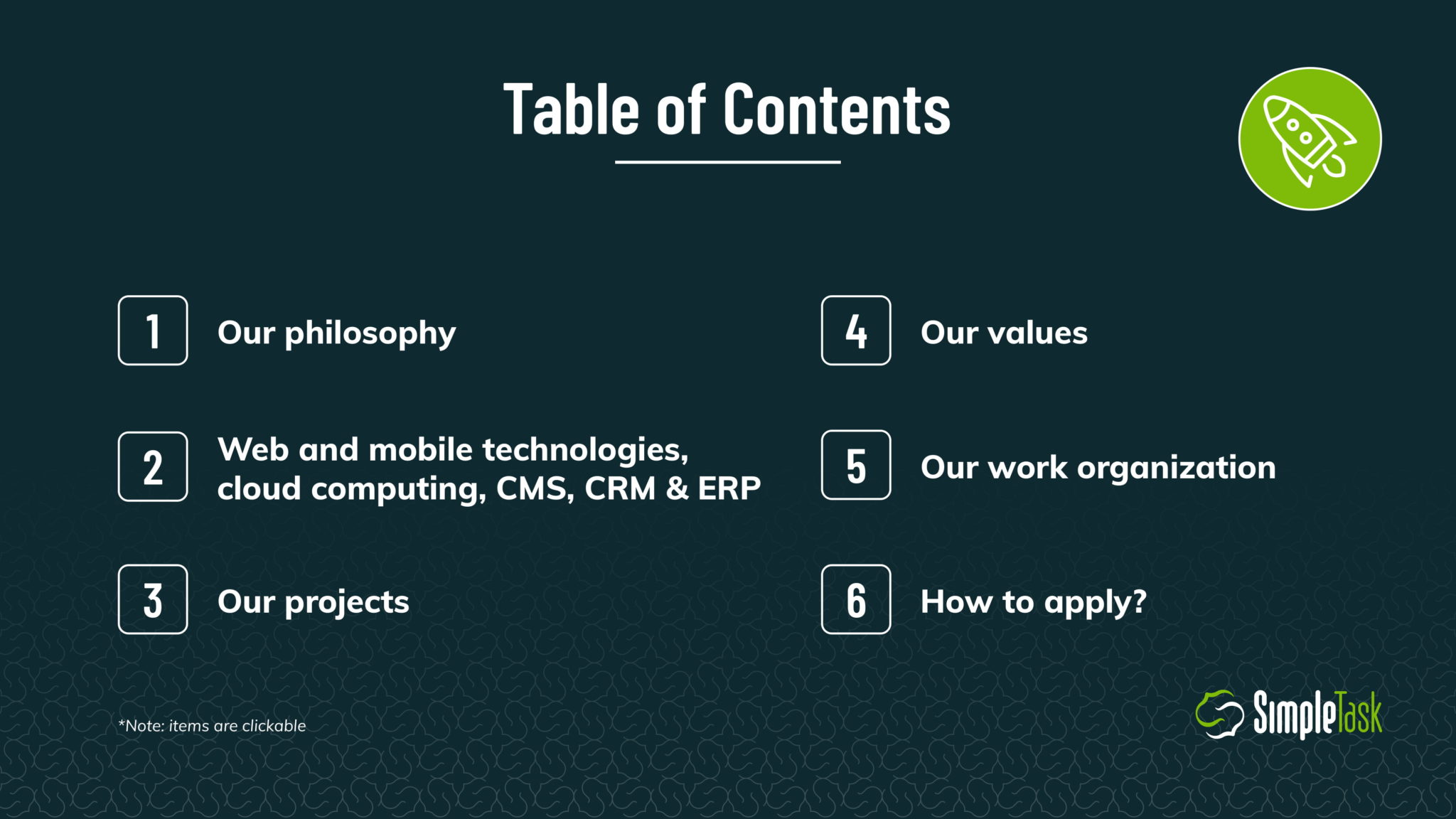 Table of Contents

1 Our philosophy

2 Web and mobile technologies, cloud computing, CMS, CRM & ERP

3 Our projects

4 Our values

5 Our work organization

6 How to apply?

*Note: items are clickable

SimpleTask